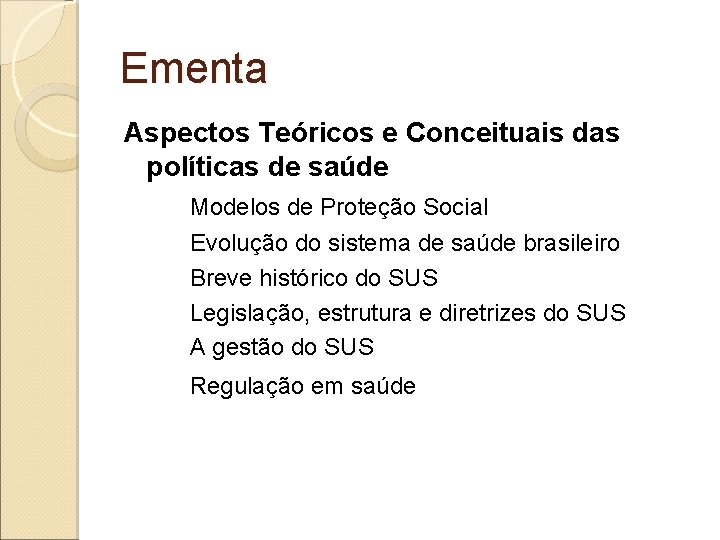 Ementa

Aspectos Teóricos e Conceituais das políticas de saúde

Modelos de Proteção Social
Evolução do sistema de saúde brasileiro
Breve histórico do SUS
Legislação, estrutura e diretrizes do SUS
A gestão do SUS
Regulação em saúde